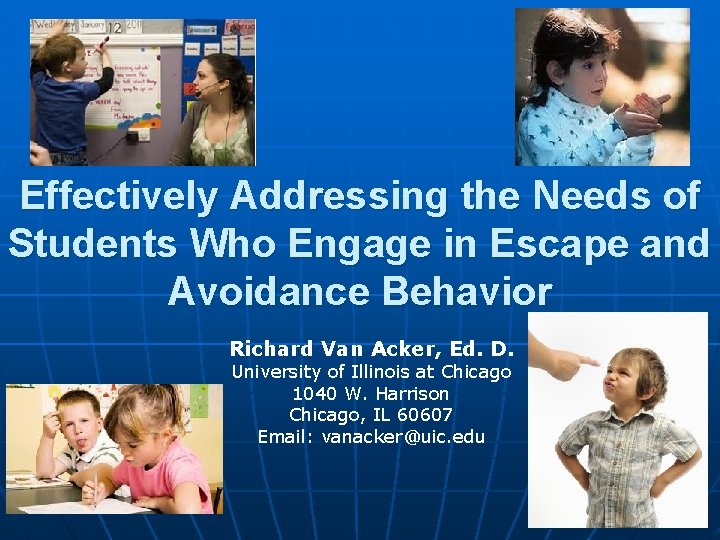 Effectively Addressing the Needs of Students Who Engage in Escape and Avoidance Behavior

Richard Van Acker, Ed. D.
University of Illinois at Chicago
1040 W. Harrison
Chicago, IL 60607
Email: vanacker@uic.edu